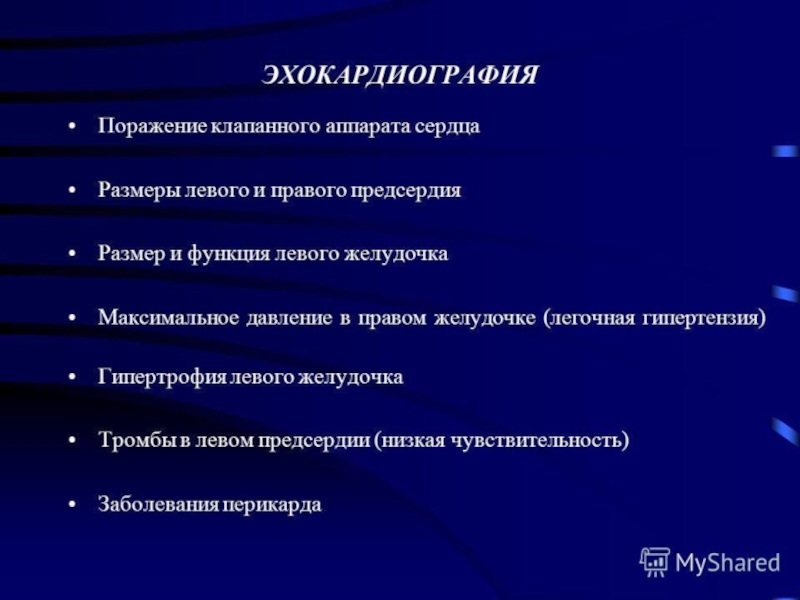 ЭХОКАРДИОГРАФИЯ

• Поражение клапанного аппарата сердца

• Размеры левого и правого предсердия

• Размер и функция левого желудочка

• Максимальное давление в правом желудочке (легочная гипертензия)

• Гипертрофия левого желудочка

• Тромбы в левом предсердии (низкая чувствительность)

• Заболевания перикарда

MyShared